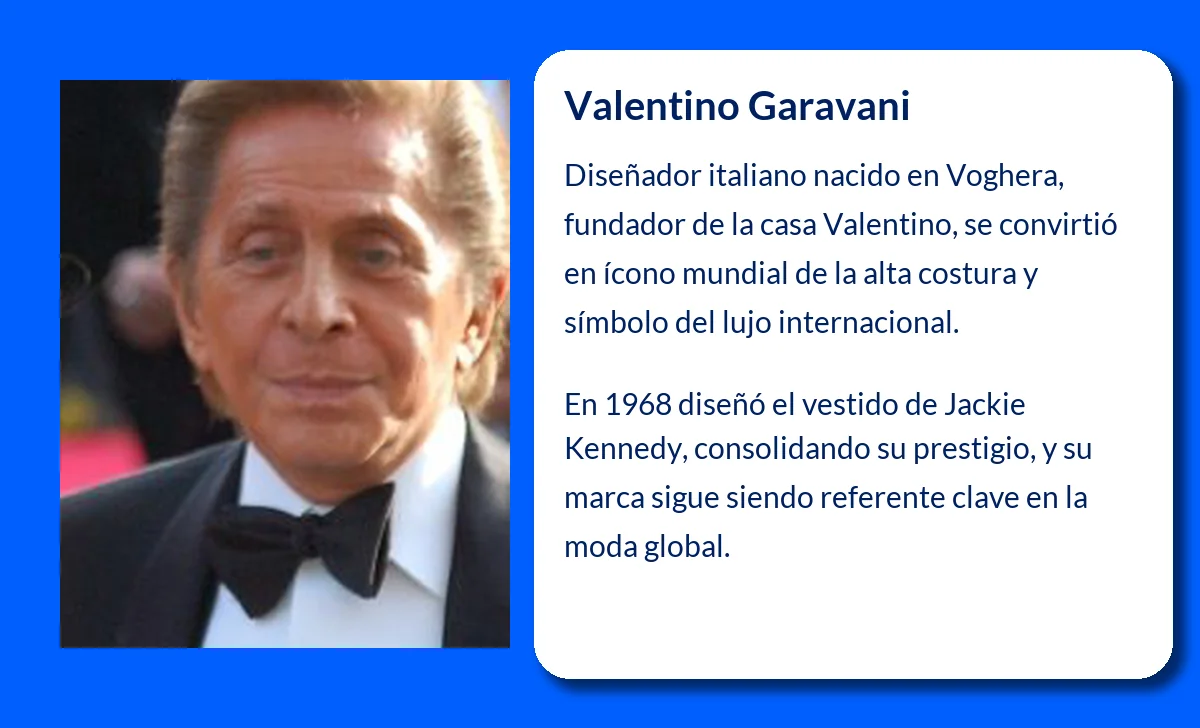 Valentino Garavani

Diseñador italiano nacido en Voghera, fundador de la casa Valentino, se convirtió en ícono mundial de la alta costura y símbolo del lujo internacional.

En 1968 diseñó el vestido de Jackie Kennedy, consolidando su prestigio, y su marca sigue siendo referente clave en la moda global.